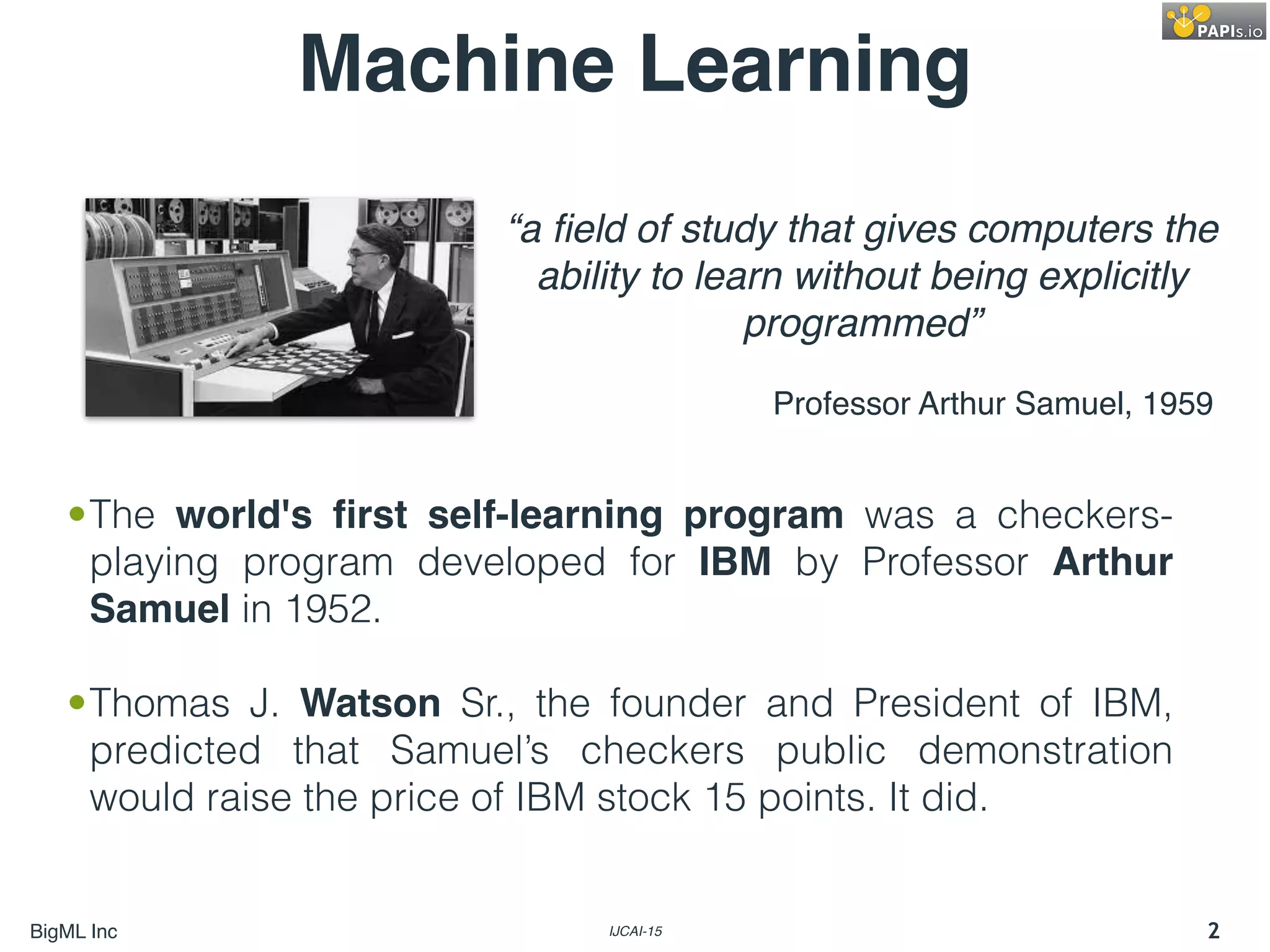 PAPIs.io

Machine Learning

“a field of study that gives computers the ability to learn without being explicitly programmed”

Professor Arthur Samuel, 1959

• The world's first self-learning program was a checkers-playing program developed for IBM by Professor Arthur Samuel in 1952.

• Thomas J. Watson Sr., the founder and President of IBM, predicted that Samuel’s checkers public demonstration would raise the price of IBM stock 15 points. It did.

BigML Inc

IJCAI-15

2